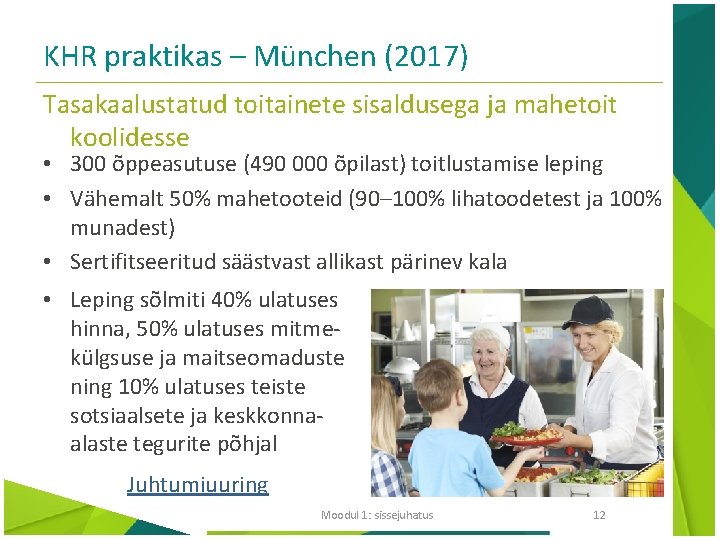 KHR praktikas – München (2017)

Tasakaalustatud toitainete sisaldusega ja mahetoit koolidesse

• 300 õppeasutuse (490 000 õpilast) toitlustamise leping
• Vähemalt 50% mahetooteid (90–100% lihatoodetest ja 100% munadest)
• Sertifitseeritud säästvast allikast pärinev kala
• Leping sõlmiti 40% ulatuses hinna, 50% ulatuses mitmekülgsuse ja maitseomaduste ning 10% ulatuses teiste sotsiaalsete ja keskkonnaalaste tegurite põhjal

Juhtumiuuring

Moodul 1: sissejuhatus

12